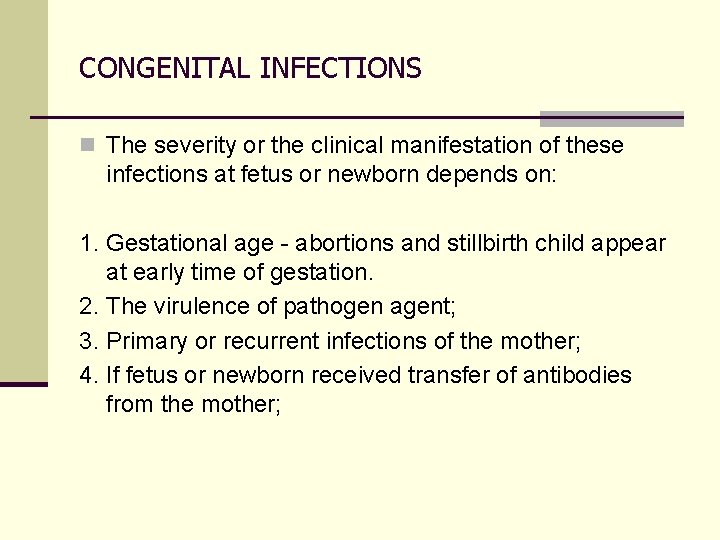 CONGENITAL INFECTIONS

The severity or the clinical manifestation of these infections at fetus or newborn depends on:

1. Gestational age - abortions and stillbirth child appear at early time of gestation.
2. The virulence of pathogen agent;
3. Primary or recurrent infections of the mother;
4. If fetus or newborn received transfer of antibodies from the mother;